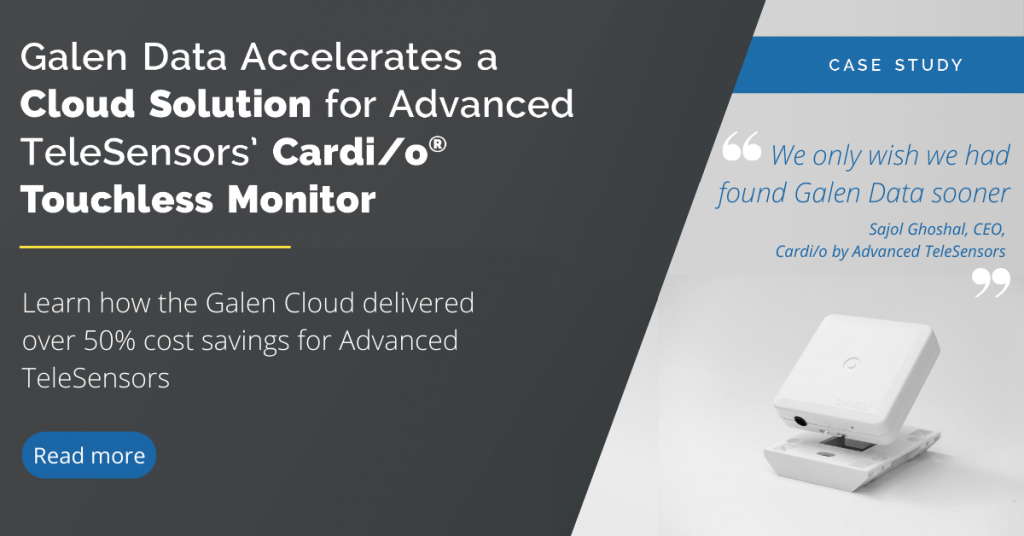 Galen Data Accelerates a Cloud Solution for Advanced TeleSensors' Cardi/o® Touchless Monitor

Learn how the Galen Cloud delivered over 50% cost savings for Advanced TeleSensors

Read more

CASE STUDY

“ We only wish we had found Galen Data sooner

Sajol Ghoshal, CEO, Cardi/o by Advanced TeleSensors ”